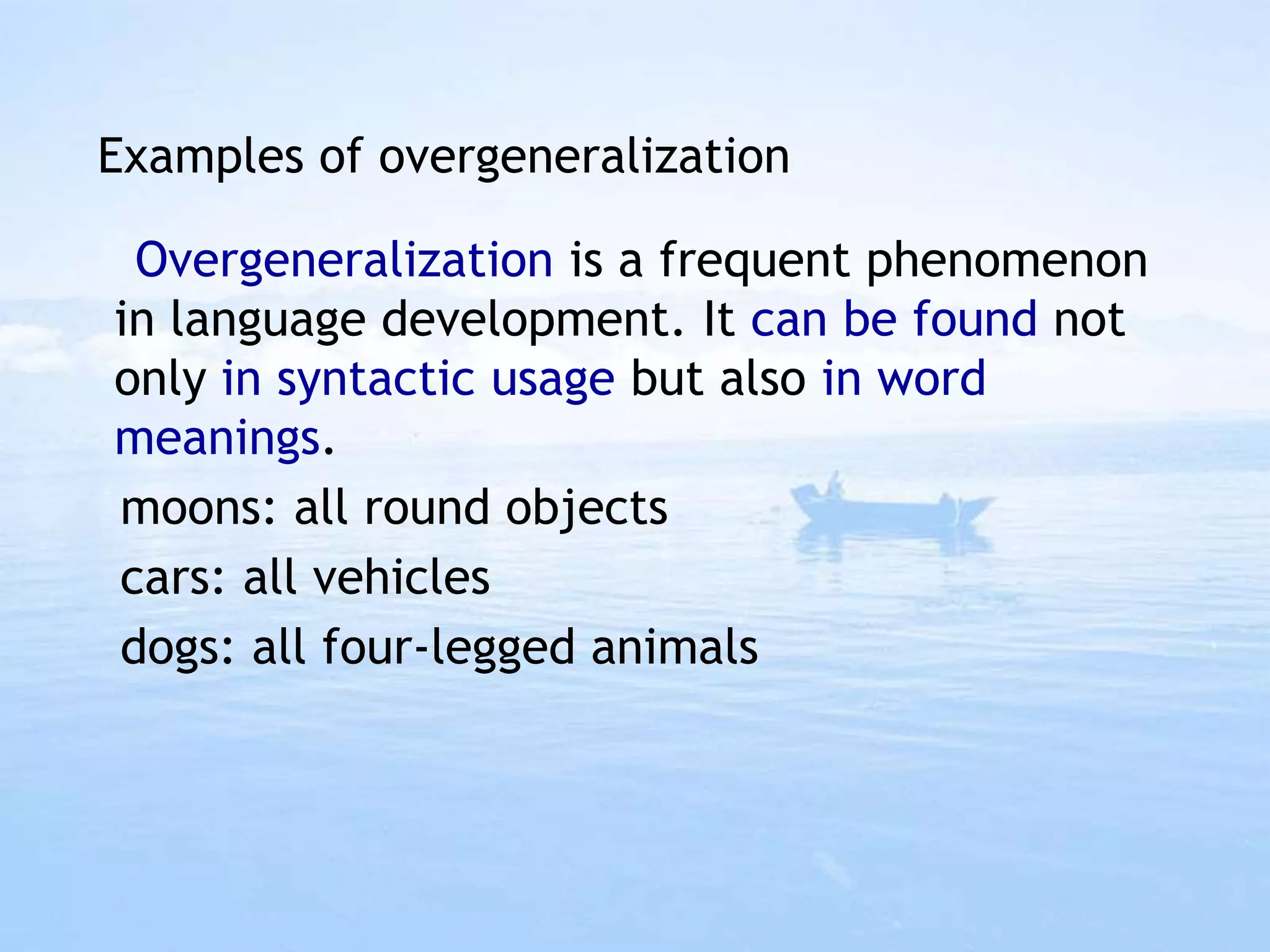 Examples of overgeneralization

Overgeneralization is a frequent phenomenon in language development. It can be found not only in syntactic usage but also in word meanings.

moons: all round objects

cars: all vehicles

dogs: all four-legged animals